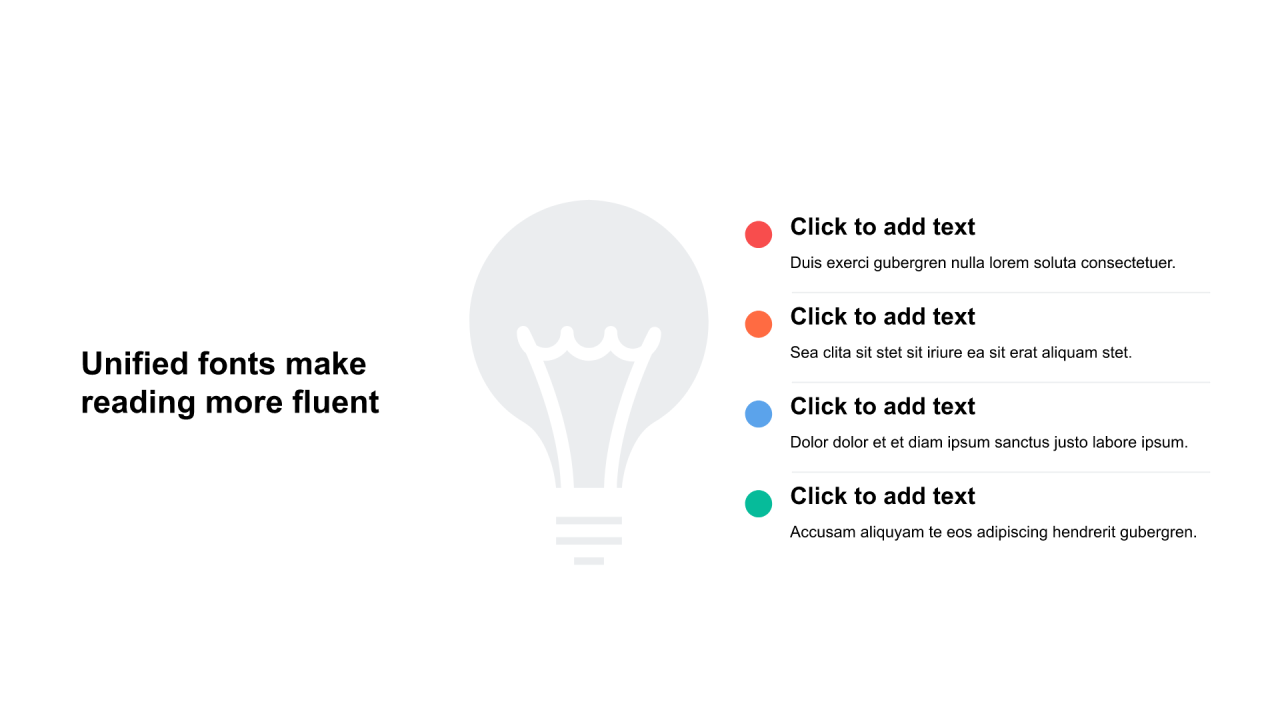 Unified fonts make reading more fluent

Click to add text

Duis exerci gubergren nulla lorem soluta consectetuer.

Click to add text

Sea clita sit stet sit iriure ea sit erat aliquam stet.

Click to add text

Dolor dolor et et diam ipsum sanctus justo labore ipsum.

Click to add text

Accusam aliquyam te eos adipiscing hendrerit gubergren.